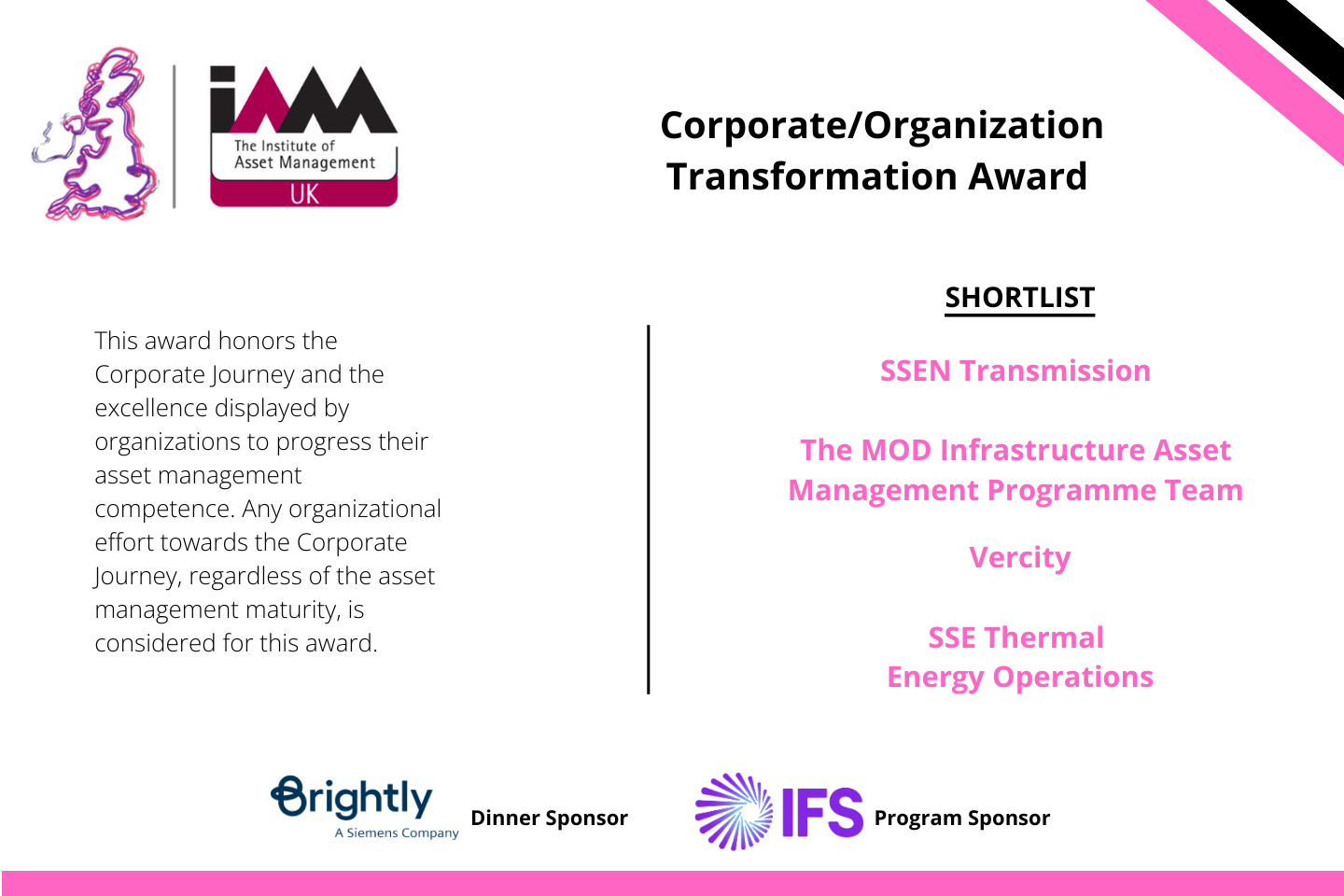 iAM
The Institute of Asset Management
UK

Corporate/Organization Transformation Award

This award honors the Corporate Journey and the excellence displayed by organizations to progress their asset management competence. Any organizational effort towards the Corporate Journey, regardless of the asset management maturity, is considered for this award.

SHORTLIST

SSEN Transmission

The MOD Infrastructure Asset Management Programme Team

Vercity

SSE Thermal Energy Operations

Brightly
A Siemens Company
Dinner Sponsor

IFS
Program Sponsor